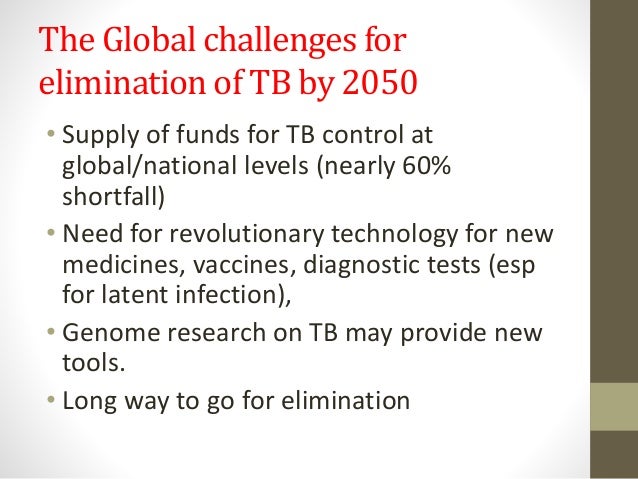 The Global challenges for elimination of TB by 2050

• Supply of funds for TB control at global/national levels (nearly 60% shortfall)
• Need for revolutionary technology for new medicines, vaccines, diagnostic tests (esp for latent infection),
• Genome research on TB may provide new tools.
• Long way to go for elimination